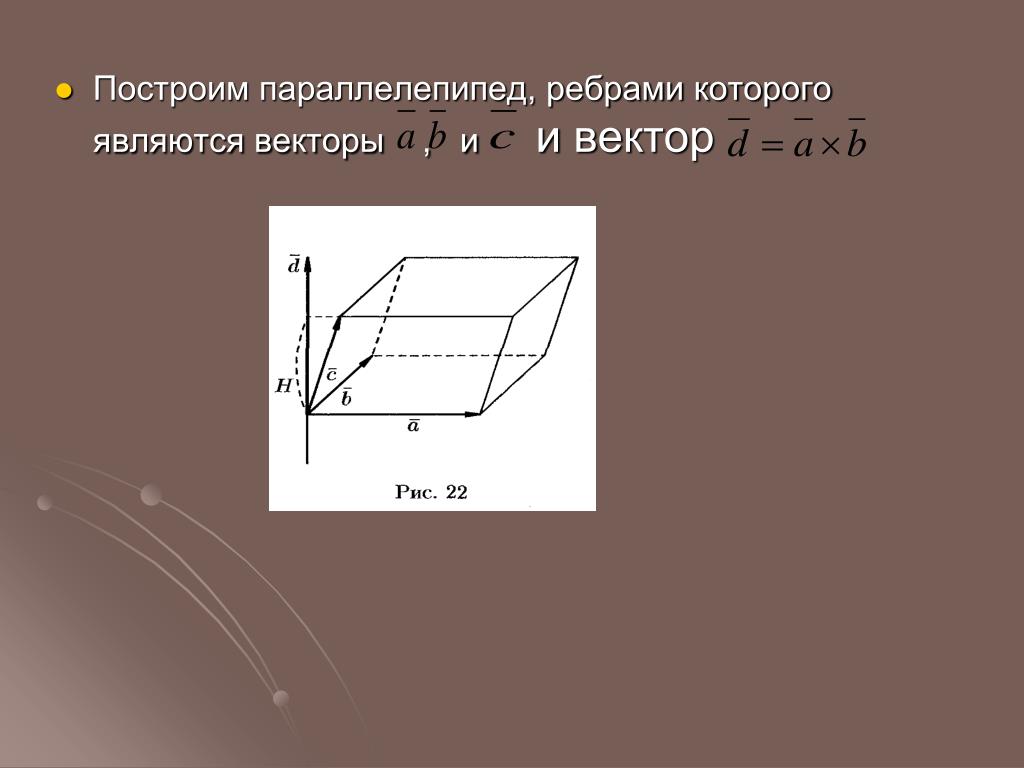 Построим параллелепипед, ребрами которого являются векторы $\bar{a}$, $\bar{b}$ и $\bar{c}$ и вектор $\bar{d} = \bar{a} \times \bar{b}$

$\bar{d}$
$H$
$\bar{c}$
$\bar{b}$
$\bar{a}$
Рис. 22